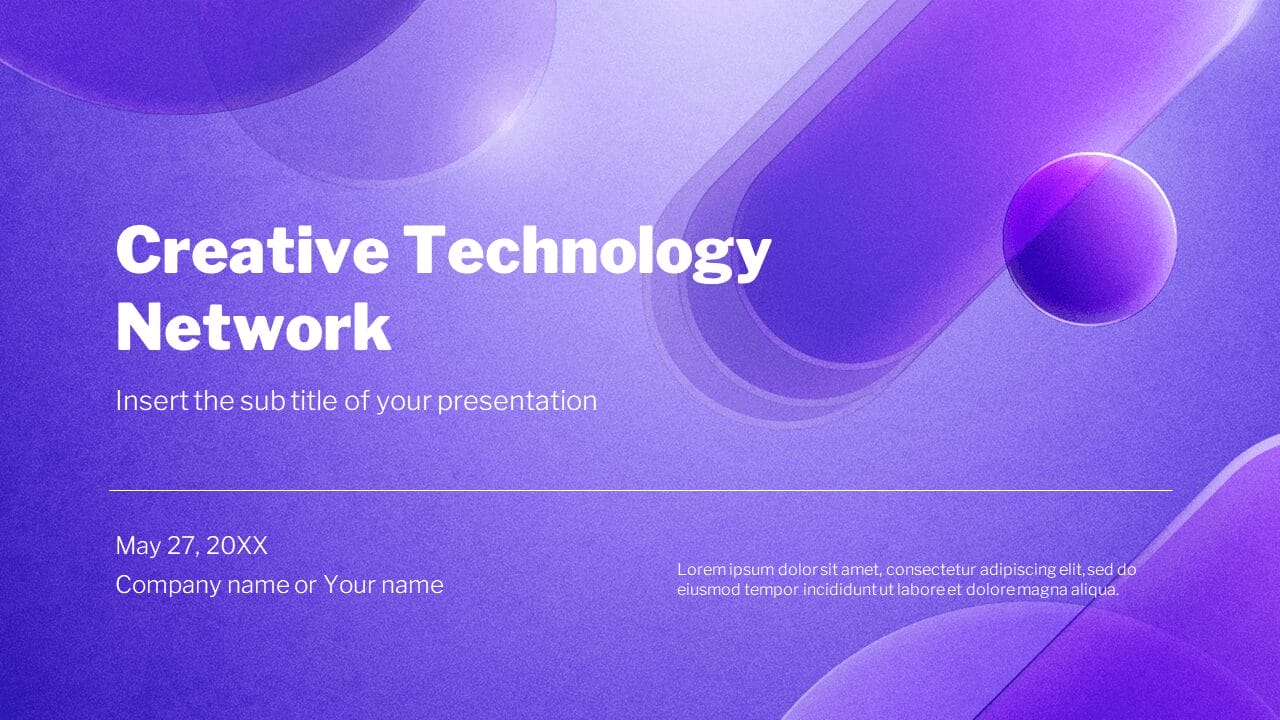 Creative Technology Network

Insert the sub title of your presentation

May 27, 20XX
Company name or Your name

Lorem ipsum dolor sit amet, consectetur adipiscing elit, sed do eiusmod tempor incididunt ut labore et dolore magna aliqua.